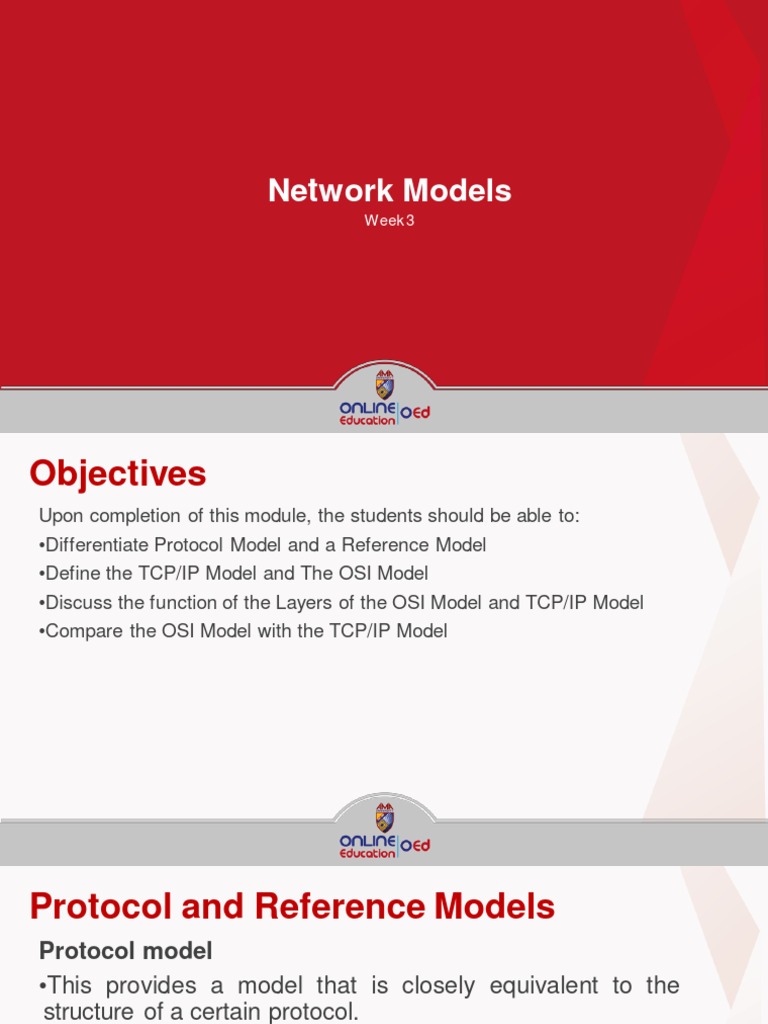 Network Models
Week3

ONLINE Education OEd

Objectives

Upon completion of this module, the students should be able to:
•Differentiate Protocol Model and a Reference Model
•Define the TCP/IP Model and The OSI Model
•Discuss the function of the Layers of the OSI Model and TCP/IP Model
•Compare the OSI Model with the TCP/IP Model

ONLINE Education OEd

Protocol and Reference Models

Protocol model

•This provides a model that is closely equivalent to the structure of a certain protocol.